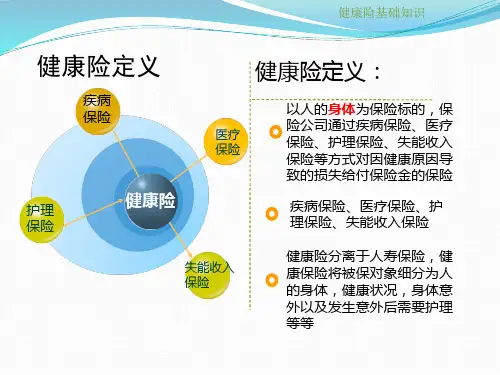 健康险基础知识

健康险定义

疾病保险

医疗保险

健康险

护理保险

失能收入保险

健康险定义：

以人的身体为保险标的，保险公司通过疾病保险、医疗保险、护理保险、失能收入保险等方式对因健康原因导致的损失给付保险金的保险

疾病保险、医疗保险、护理保险、失能收入保险

健康险分离于人寿保险，健康保险将被保对象细分为人的身体，健康状况，身体意外以及发生意外后需要护理等等